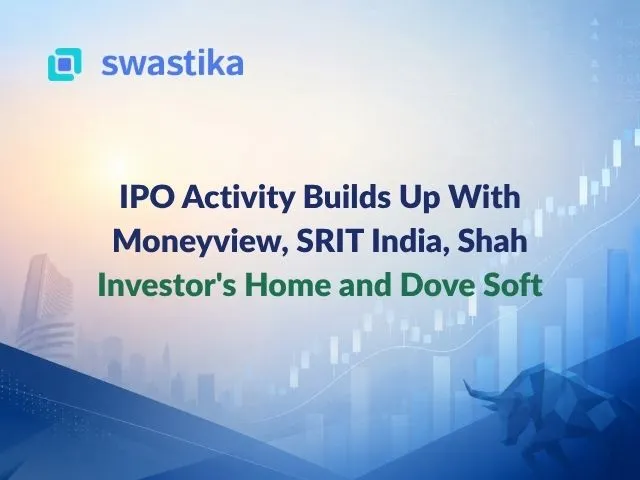 swastika

IPO Activity Builds Up With Moneyview, SRIT India, Shah Investor's Home and Dove Soft